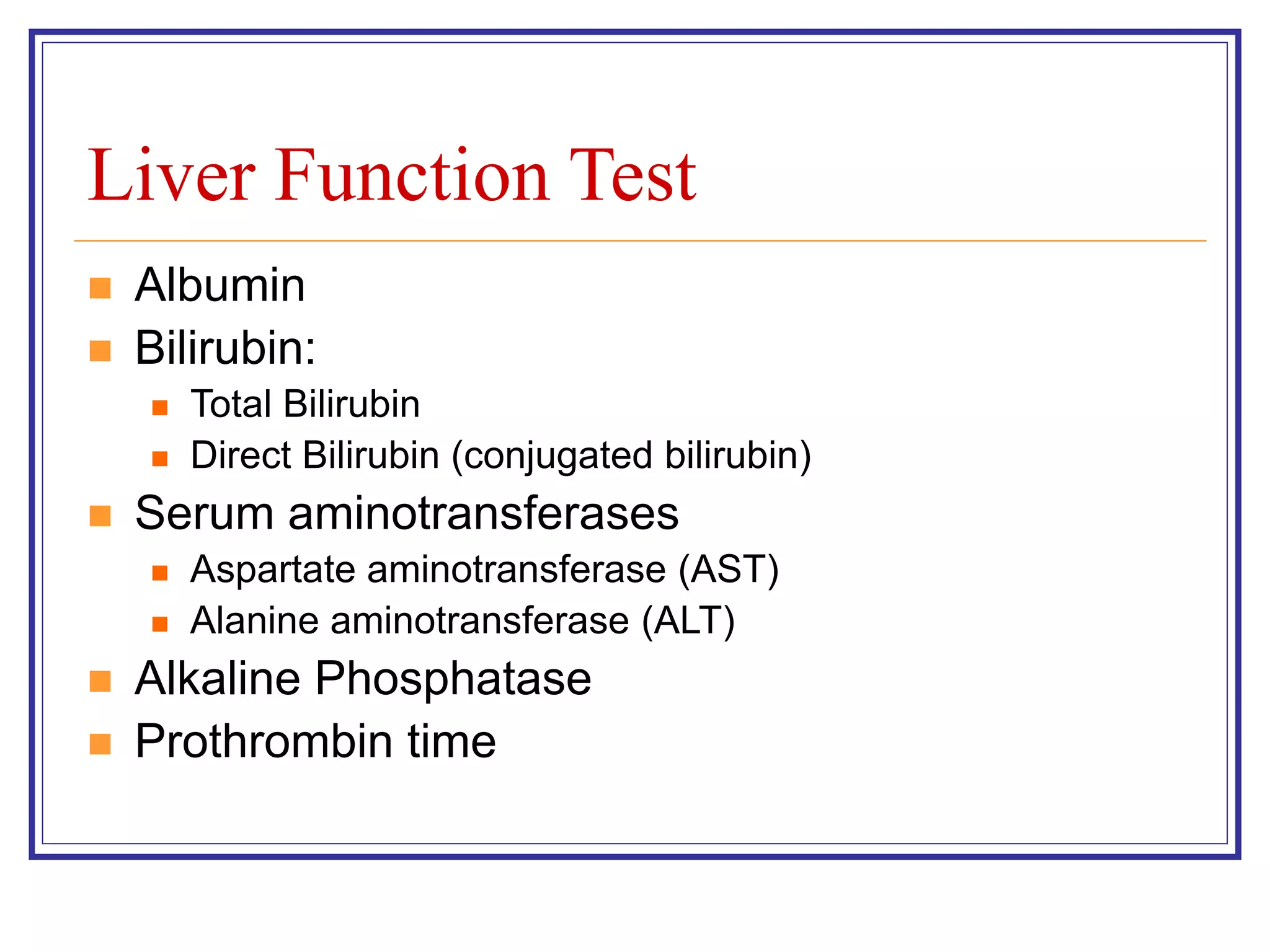 Liver Function Test

- Albumin
- Bilirubin:
  - Total Bilirubin
  - Direct Bilirubin (conjugated bilirubin)
- Serum aminotransferases
  - Aspartate aminotransferase (AST)
  - Alanine aminotransferase (ALT)
- Alkaline Phosphatase
- Prothrombin time